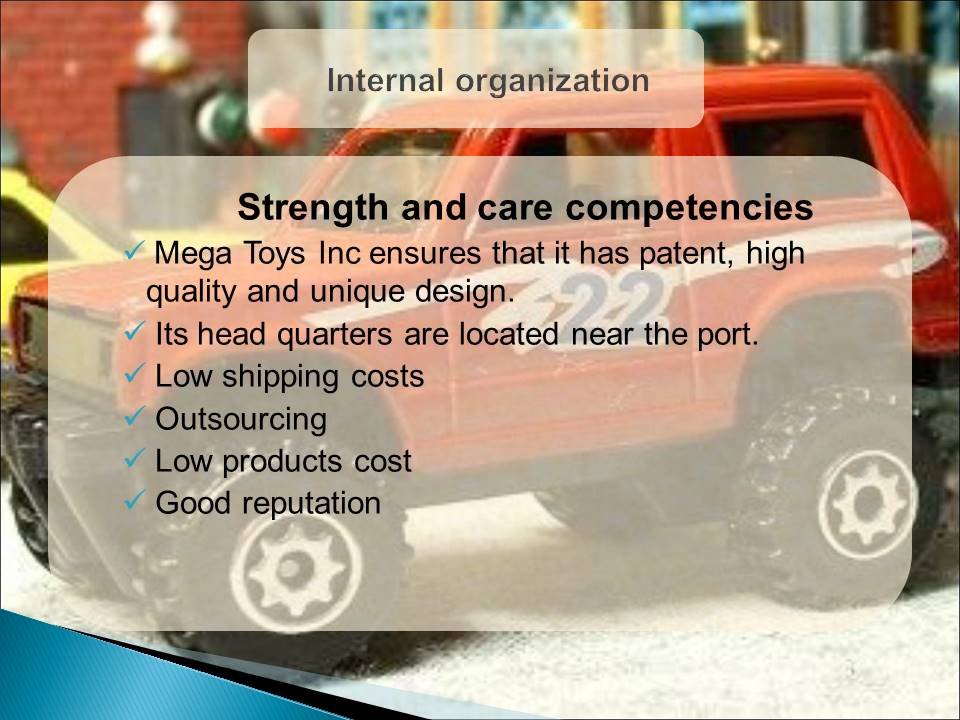 Internal organization

Strength and care competencies

✓ Mega Toys Inc ensures that it has patent, high quality and unique design.
✓ Its head quarters are located near the port.
✓ Low shipping costs
✓ Outsourcing
✓ Low products cost
✓ Good reputation

22